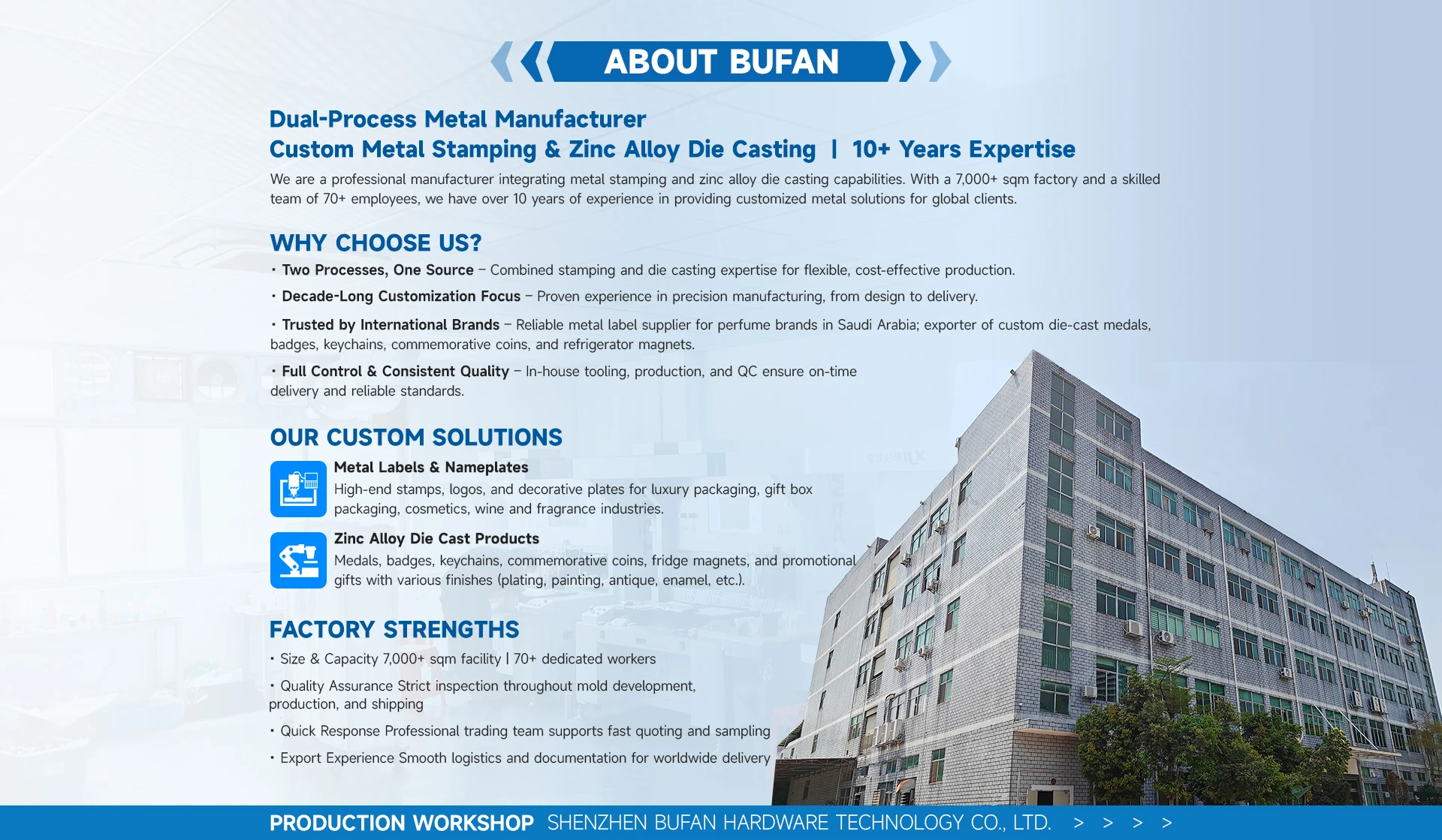 ABOUT BUFAN

Dual-Process Metal Manufacturer
Custom Metal Stamping & Zinc Alloy Die Casting | 10+ Years Expertise

We are a professional manufacturer integrating metal stamping and zinc alloy die casting capabilities. With a 7,000+ sqm factory and a skilled team of 70+ employees, we have over 10 years of experience in providing customized metal solutions for global clients.

WHY CHOOSE US?

· Two Processes, One Source – Combined stamping and die casting expertise for flexible, cost-effective production.

· Decade-Long Customization Focus – Proven experience in precision manufacturing, from design to delivery.

· Trusted by International Brands – Reliable metal label supplier for perfume brands in Saudi Arabia; exporter of custom die-cast medals, badges, keychains, commemorative coins, and refrigerator magnets.

· Full Control & Consistent Quality – In-house tooling, production, and QC ensure on-time delivery and reliable standards.

OUR CUSTOM SOLUTIONS

Metal Labels & Nameplates
High-end stamps, logos, and decorative plates for luxury packaging, gift box packaging, cosmetics, wine and fragrance industries.

Zinc Alloy Die Cast Products
Medals, badges, keychains, commemorative coins, fridge magnets, and promotional gifts with various finishes (plating, painting, antique, enamel, etc.).

FACTORY STRENGTHS

· Size & Capacity 7,000+ sqm facility | 70+ dedicated workers

· Quality Assurance Strict inspection throughout mold development, production, and shipping

· Quick Response Professional trading team supports fast quoting and sampling

· Export Experience Smooth logistics and documentation for worldwide delivery

PRODUCTION WORKSHOP SHENZHEN BUFAN HARDWARE TECHNOLOGY CO., LTD. > > > >